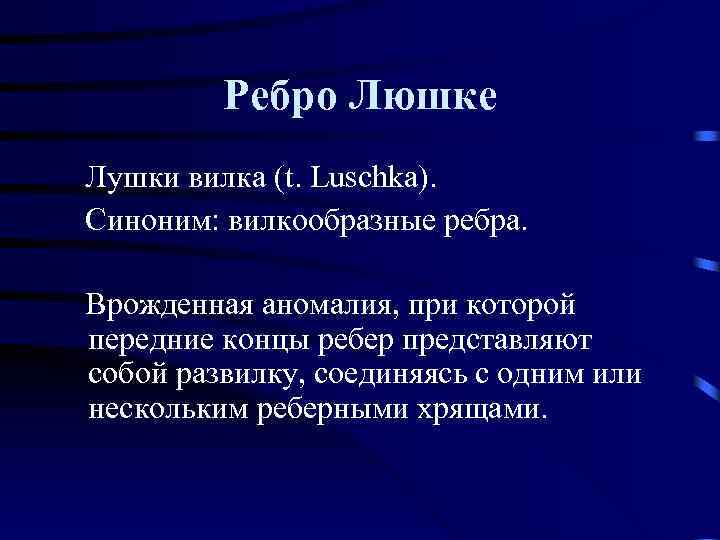 Ребро Люшке

Лушки вилка (t. Luschka).

Синоним: вилкообразные ребра.

Врожденная аномалия, при которой передние концы ребер представляют собой развилку, соединяясь с одним или нескольким реберными хрящами.